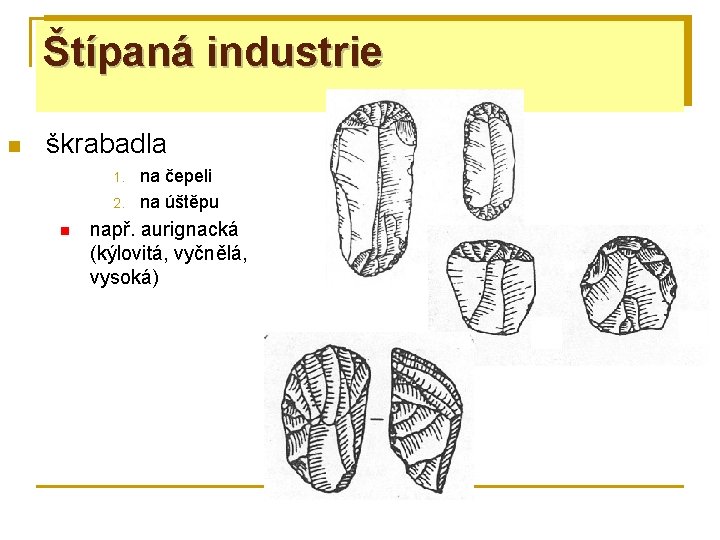 Štípaná industrie

škrabadla

1. na čepeli
2. na úštěpu

např. aurignacká (kýlovitá, vyčnělá, vysoká)